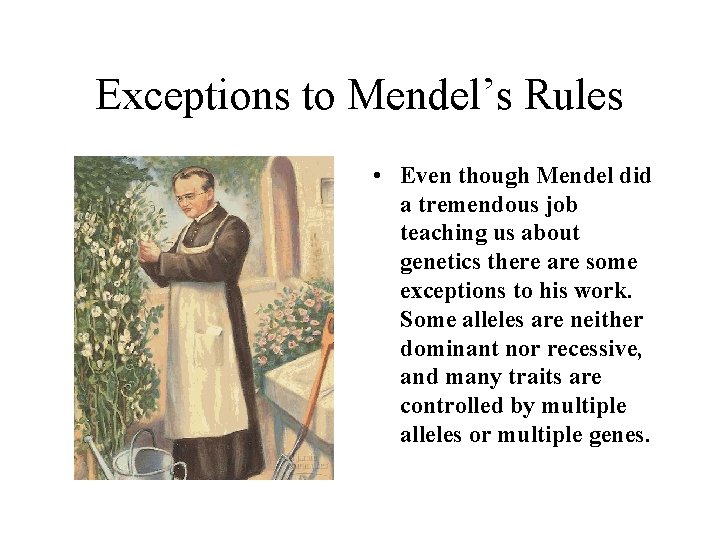 Exceptions to Mendel’s Rules

• Even though Mendel did a tremendous job teaching us about genetics there are some exceptions to his work. Some alleles are neither dominant nor recessive, and many traits are controlled by multiple alleles or multiple genes.